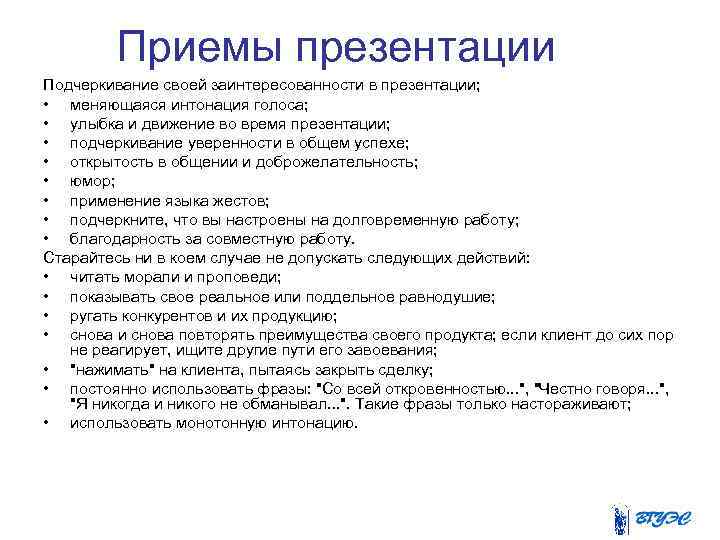 Приемы презентации

Подчеркивание своей заинтересованности в презентации;
• меняющаяся интонация голоса;
• улыбка и движение во время презентации;
• подчеркивание уверенности в общем успехе;
• открытость в общении и доброжелательность;
• юмор;
• применение языка жестов;
• подчеркните, что вы настроены на долговременную работу;
• благодарность за совместную работу.
Старайтесь ни в коем случае не допускать следующих действий:
• читать морали и проповеди;
• показывать свое реальное или поддельное равнодушие;
• ругать конкурентов и их продукцию;
• снова и снова повторять преимущества своего продукта; если клиент до сих пор не реагирует, ищите другие пути его завоевания;
• "нажимать" на клиента, пытаясь закрыть сделку;
• постоянно использовать фразы: "Со всей откровенностью...", "Честно говоря...", "Я никогда и никого не обманывал...". Такие фразы только настораживают;
• использовать монотонную интонацию.

ВГУЭС